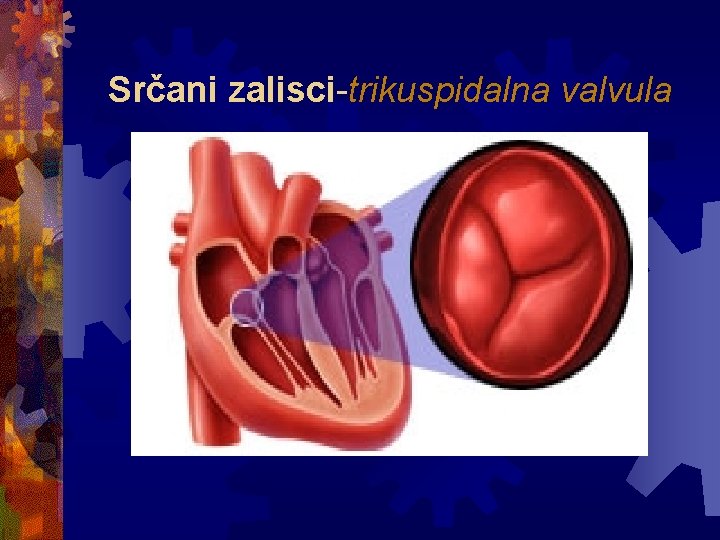 Srčani zalisci-trikuspidalna valvula